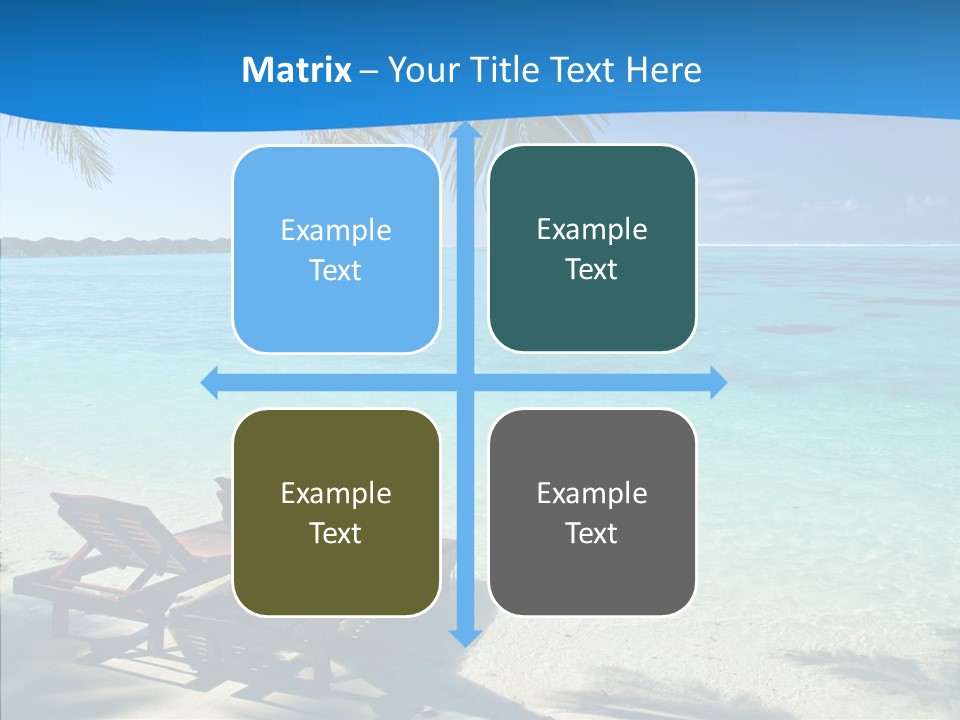 Matrix – Your Title Text Here

Example Text

Example Text

Example Text

Example Text